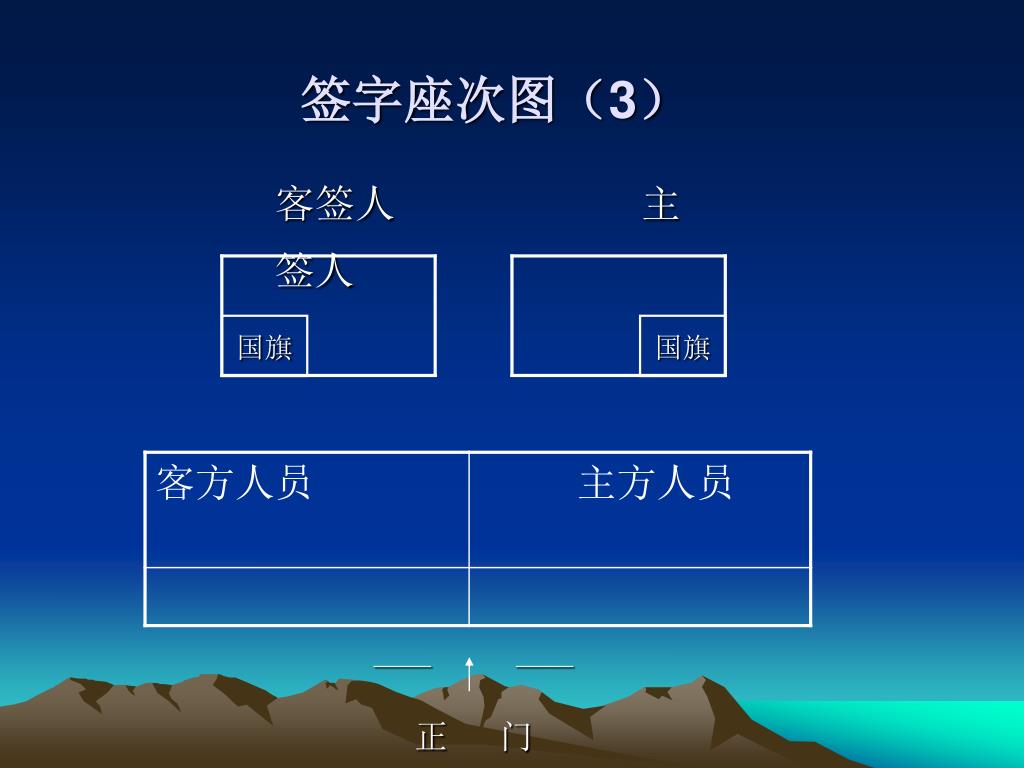 签字座次图（3）

客签人 主签人

国旗

国旗

| 客方人员 | 主方人员 |
|---|---|
| | |

—— ↑ ——

正 门